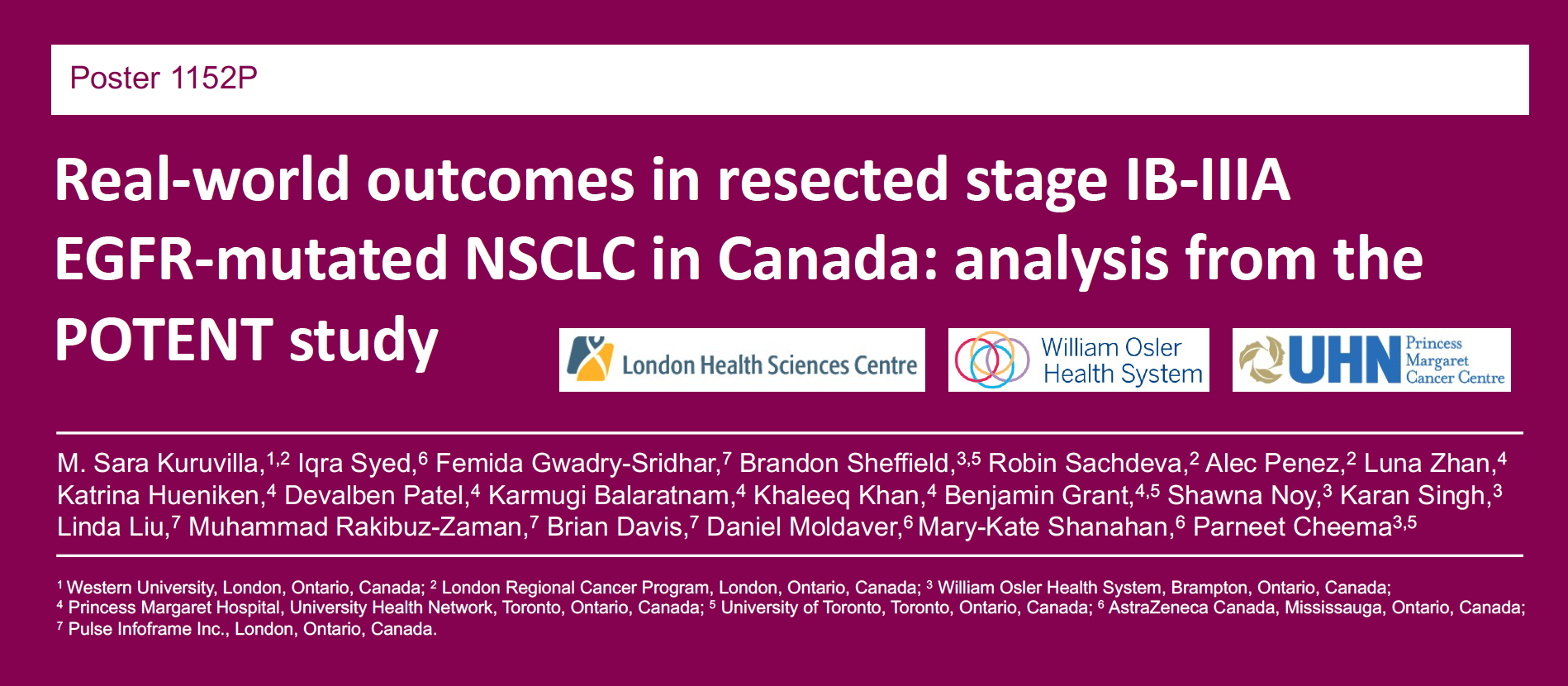 Poster 1152P

Real-world outcomes in resected stage IB-IIIA EGFR-mutated NSCLC in Canada: analysis from the POTENT study

London Health Sciences Centre

William Osler Health System

UHN Princess Margaret Cancer Centre

M. Sara Kuruvilla,$^{1,2}$ Iqra Syed,$^{6}$ Femida Gwadry-Sridhar,$^{7}$ Brandon Sheffield,$^{3,5}$ Robin Sachdeva,$^{2}$ Alec Penez,$^{2}$ Luna Zhan,$^{4}$ Katrina Hueniken,$^{4}$ Devalben Patel,$^{4}$ Karmugi Balaratnam,$^{4}$ Khaleeq Khan,$^{4}$ Benjamin Grant,$^{4,5}$ Shawna Noy,$^{3}$ Karan Singh,$^{3}$ Linda Liu,$^{7}$ Muhammad Rakibuz-Zaman,$^{7}$ Brian Davis,$^{7}$ Daniel Moldaver,$^{6}$ Mary-Kate Shanahan,$^{6}$ Parneet Cheema$^{3,5}$

$^{1}$ Western University, London, Ontario, Canada; $^{2}$ London Regional Cancer Program, London, Ontario, Canada; $^{3}$ William Osler Health System, Brampton, Ontario, Canada; $^{4}$ Princess Margaret Hospital, University Health Network, Toronto, Ontario, Canada; $^{5}$ University of Toronto, Toronto, Ontario, Canada; $^{6}$ AstraZeneca Canada, Mississauga, Ontario, Canada; $^{7}$ Pulse Infoframe Inc., London, Ontario, Canada.